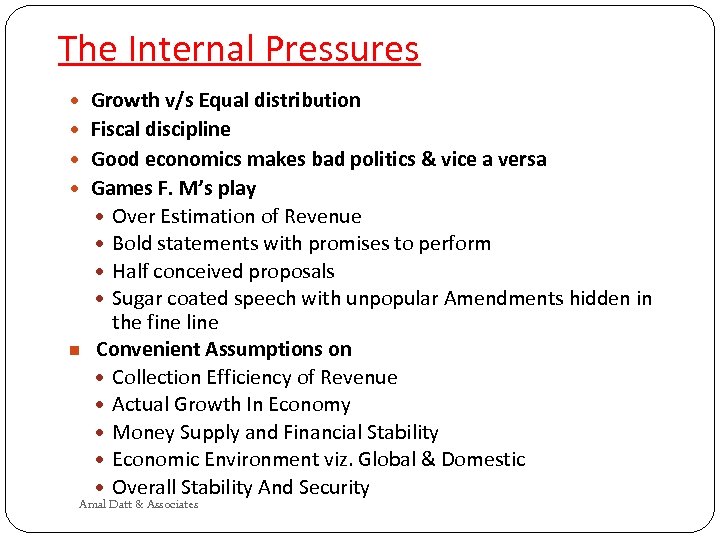 The Internal Pressures

- Growth v/s Equal distribution
- Fiscal discipline
- Good economics makes bad politics & vice a versa
- Games F. M's play
  - Over Estimation of Revenue
  - Bold statements with promises to perform
  - Half conceived proposals
  - Sugar coated speech with unpopular Amendments hidden in the fine line
- Convenient Assumptions on
  - Collection Efficiency of Revenue
  - Actual Growth In Economy
  - Money Supply and Financial Stability
  - Economic Environment viz. Global & Domestic
  - Overall Stability And Security

Amal Datt & Associates